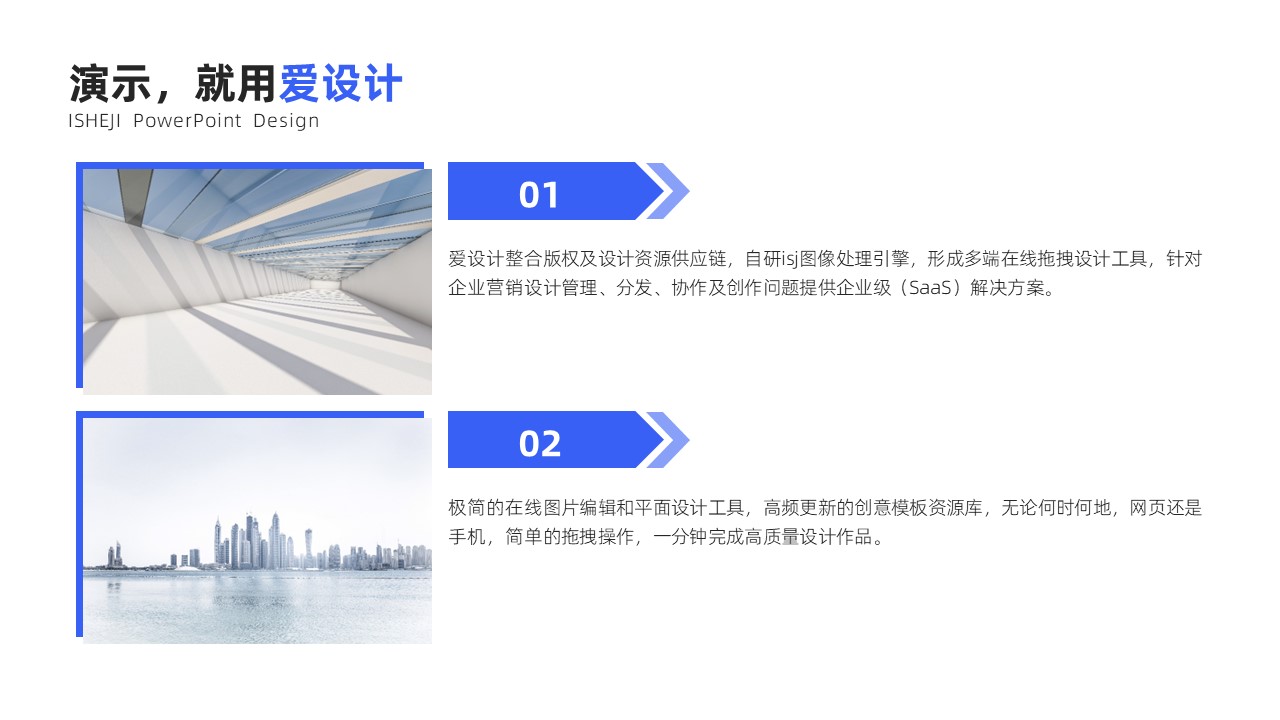 演示，就用爱设计
ISHEJI PowerPoint Design

01

爱设计整合版权及设计资源供应链，自研isj图像处理引擎，形成多端在线拖拽设计工具，针对企业营销设计管理、分发、协作及创作问题提供企业级（SaaS）解决方案。

02

极简的在线图片编辑和平面设计工具，高频更新的创意模板资源库，无论何时何地，网页还是手机，简单的拖拽操作，一分钟完成高质量设计作品。